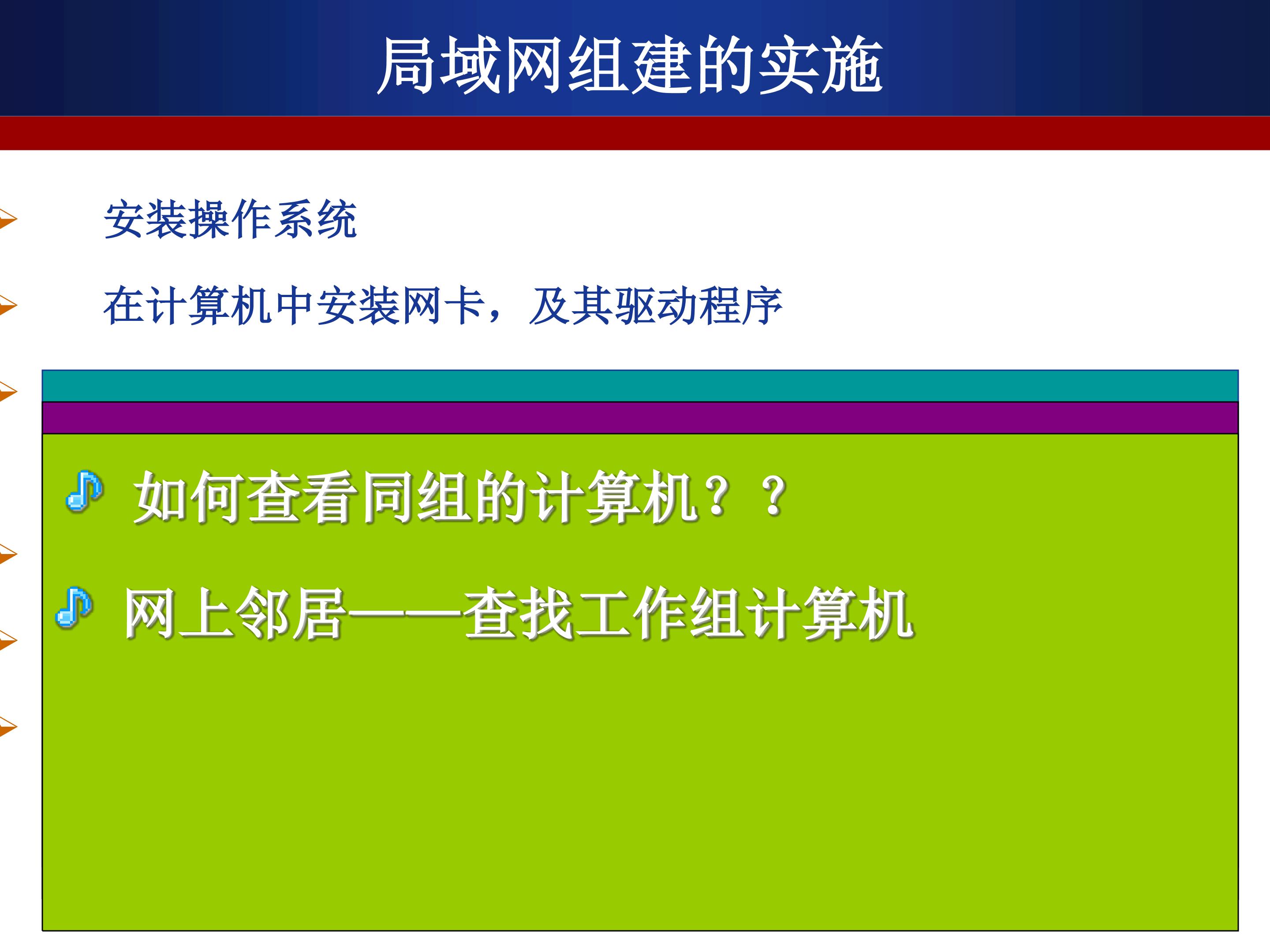 局域网组建的实施

安装操作系统

在计算机中安装网卡，及其驱动程序

如何查看同组的计算机？？

网上邻居——查找工作组计算机